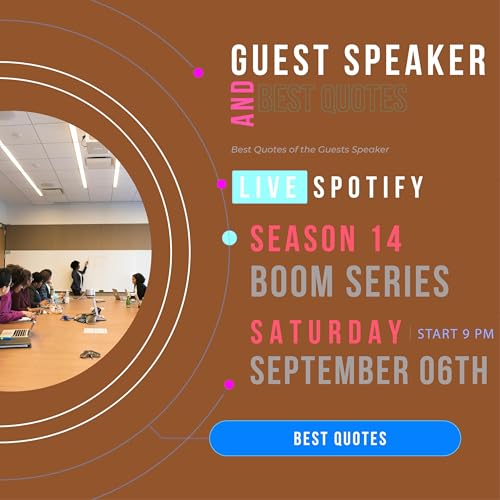 GUEST SPEAKER

AND BEST QUOTES

Best Quotes of the Guests Speaker

LIVE SPOTIFY

SEASON 14
BOOM SERIES

SATURDAY | START 9 PM
SEPTEMBER 06TH

BEST QUOTES